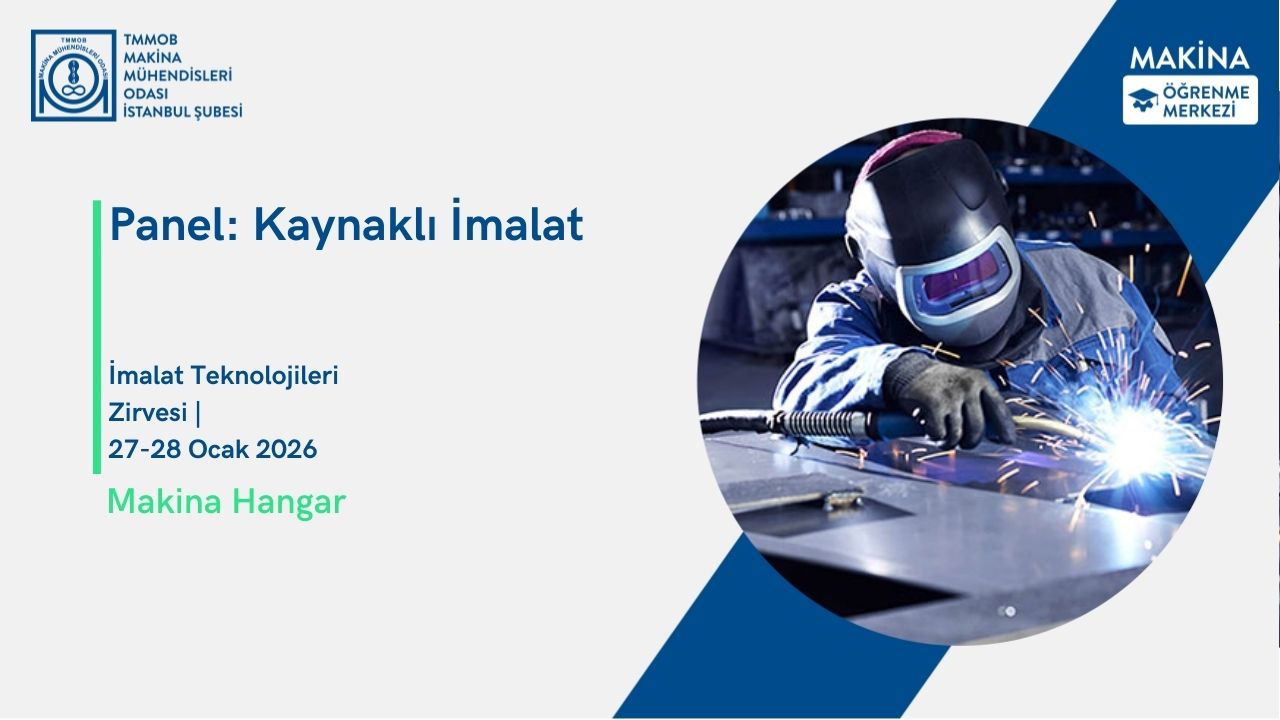 TMMOB
MAKİNA MÜHENDİSLERİ ODASI

TMMOB
MAKİNA
MÜHENDİSLERİ
ODASI
İSTANBUL ŞUBESİ

MAKİNA
ÖĞRENME
MERKEZİ

Panel: Kaynaklı İmalat

İmalat Teknolojileri Zirvesi |
27-28 Ocak 2026

Makina Hangar